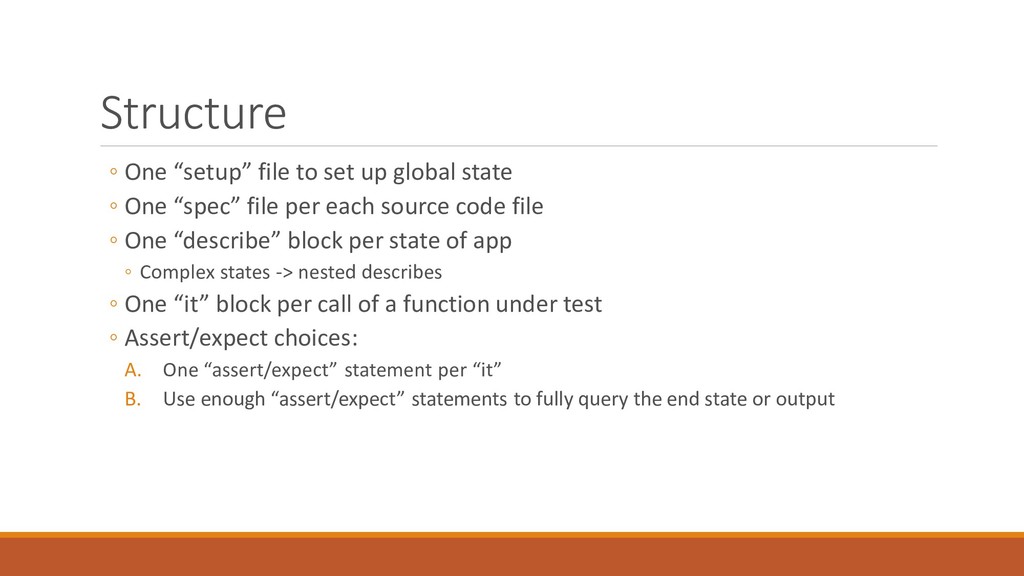 Structure

◦ One “setup” file to set up global state
◦ One “spec” file per each source code file
◦ One “describe” block per state of app
◦ Complex states -> nested describes
◦ One “it” block per call of a function under test
◦ Assert/expect choices:
A. One “assert/expect” statement per “it”
B. Use enough “assert/expect” statements to fully query the end state or output